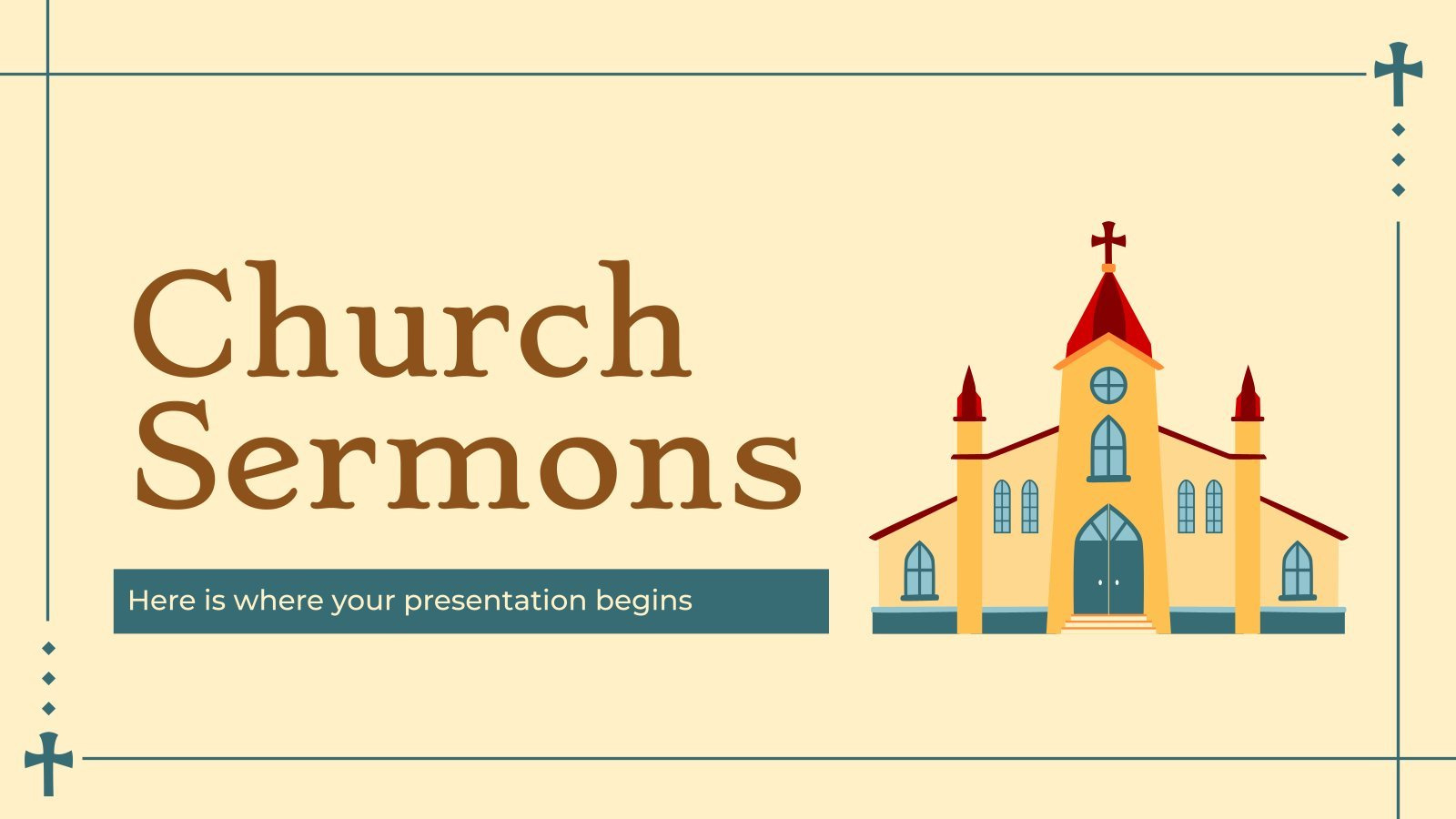 Church Sermons

Here is where your presentation begins